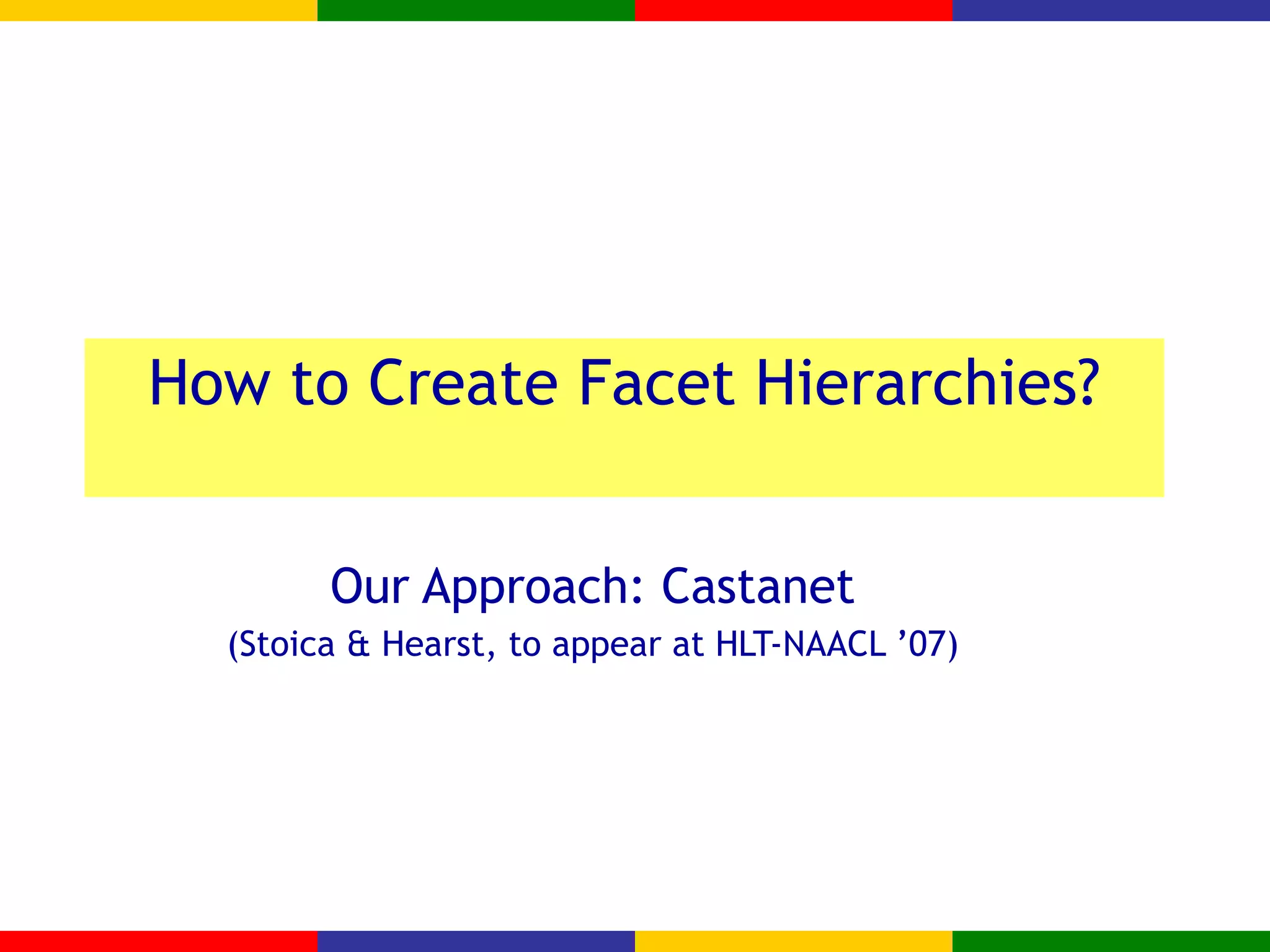 How to Create Facet Hierarchies?

Our Approach: Castanet

(Stoica & Hearst, to appear at HLT-NAACL ’07)